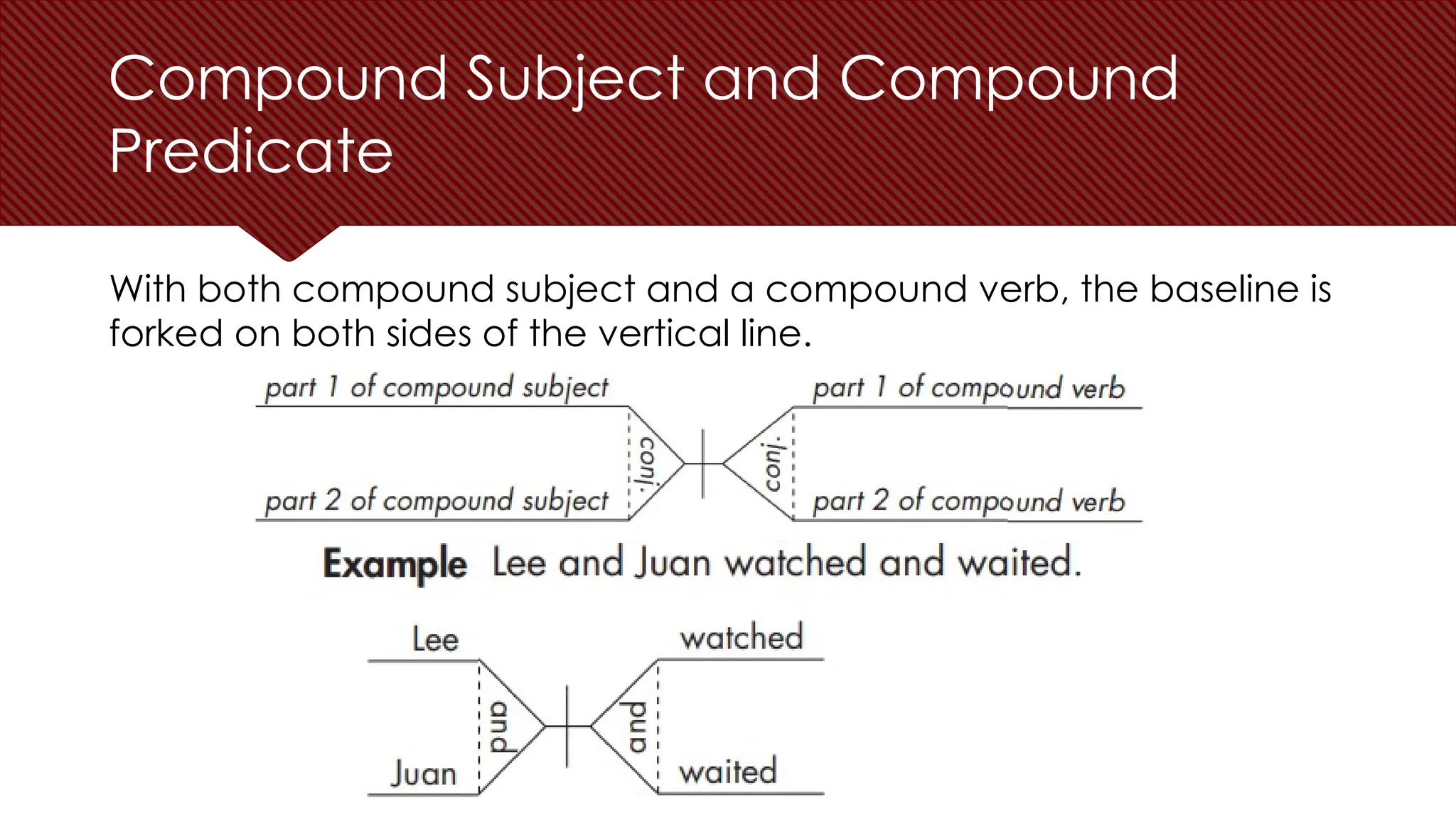 Compound Subject and Compound Predicate

With both compound subject and a compound verb, the baseline is forked on both sides of the vertical line.

part 1 of compound subject

conj.

part 2 of compound subject

part 1 of compound verb

conj.

part 2 of compound verb

Example Lee and Juan watched and waited.

Lee

and

Juan

watched

and

waited